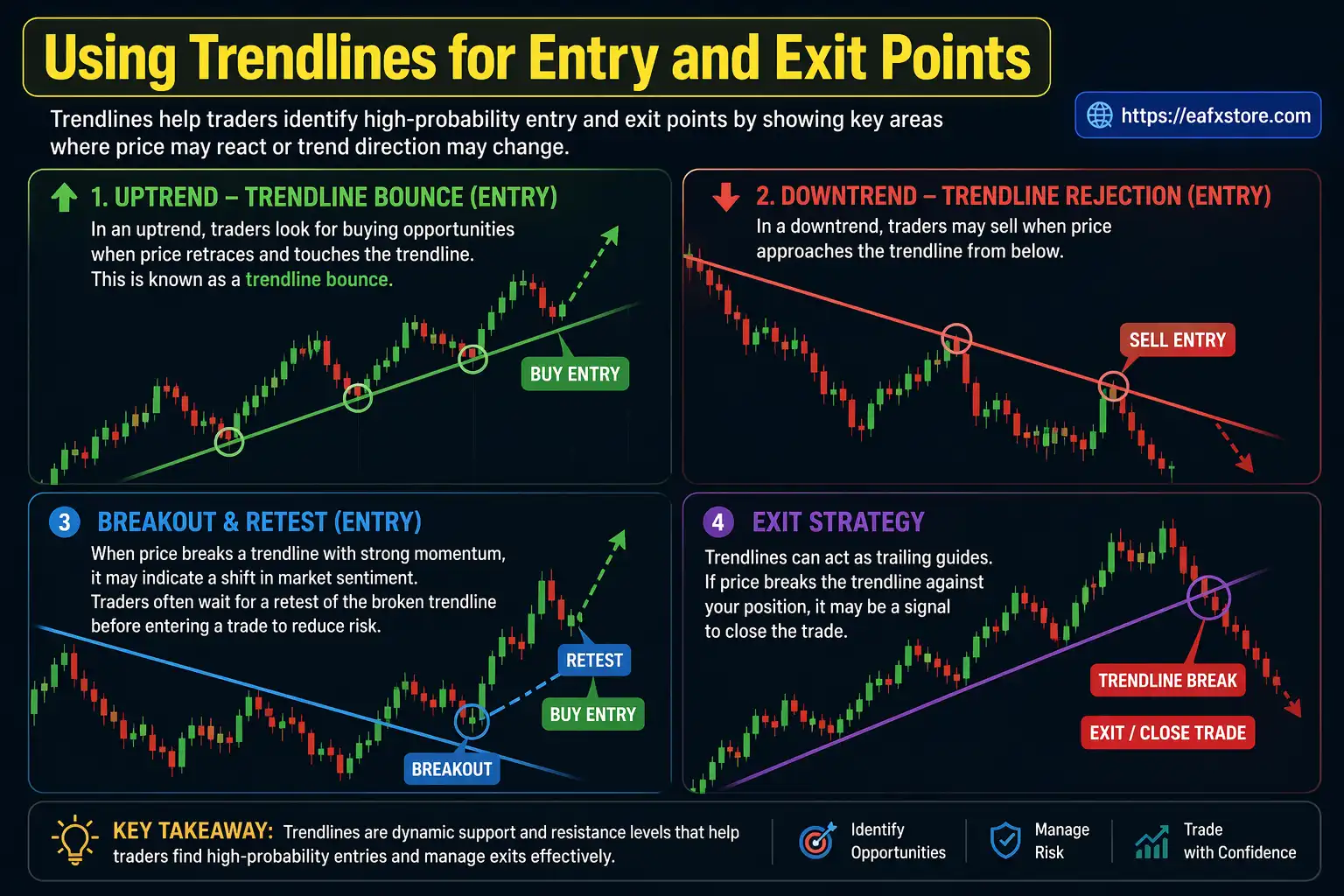 Using Trendlines for Entry and Exit Points

Trendlines help traders identify high-probability entry and exit points by showing key areas where price may react or trend direction may change.

https://eafxstore.com

1. UPTREND – TRENDLINE BOUNCE (ENTRY)
In an uptrend, traders look for buying opportunities when price retraces and touches the trendline. This is known as a trendline bounce.

BUY ENTRY

2. DOWNTREND – TRENDLINE REJECTION (ENTRY)
In a downtrend, traders may sell when price approaches the trendline from below.

SELL ENTRY

3 BREAKOUT & RETEST (ENTRY)
When price breaks a trendline with strong momentum, it may indicate a shift in market sentiment. Traders often wait for a retest of the broken trendline before entering a trade to reduce risk.

RETEST

BUY ENTRY

BREAKOUT

4 EXIT STRATEGY
Trendlines can act as trailing guides. If price breaks the trendline against your position, it may be a signal to close the trade.

TRENDLINE BREAK

EXIT / CLOSE TRADE

KEY TAKEAWAY: Trendlines are dynamic support and resistance levels that help traders find high-probability entries and manage exits effectively.

Identify Opportunities

Manage Risk

Trade with Confidence